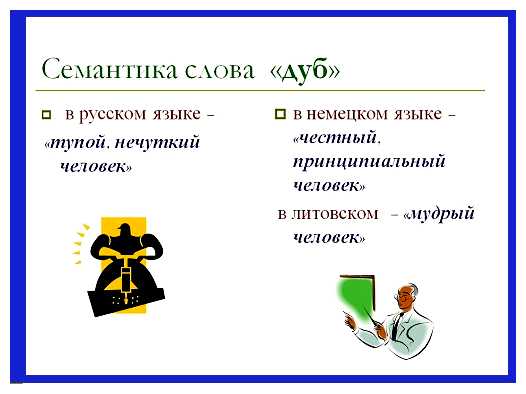 Семантика слова «дуб»

в русском языке – «тупой, нечуткий человек»

в немецком языке – «честный, принципиальный человек»

в литовском – «мудрый человек»